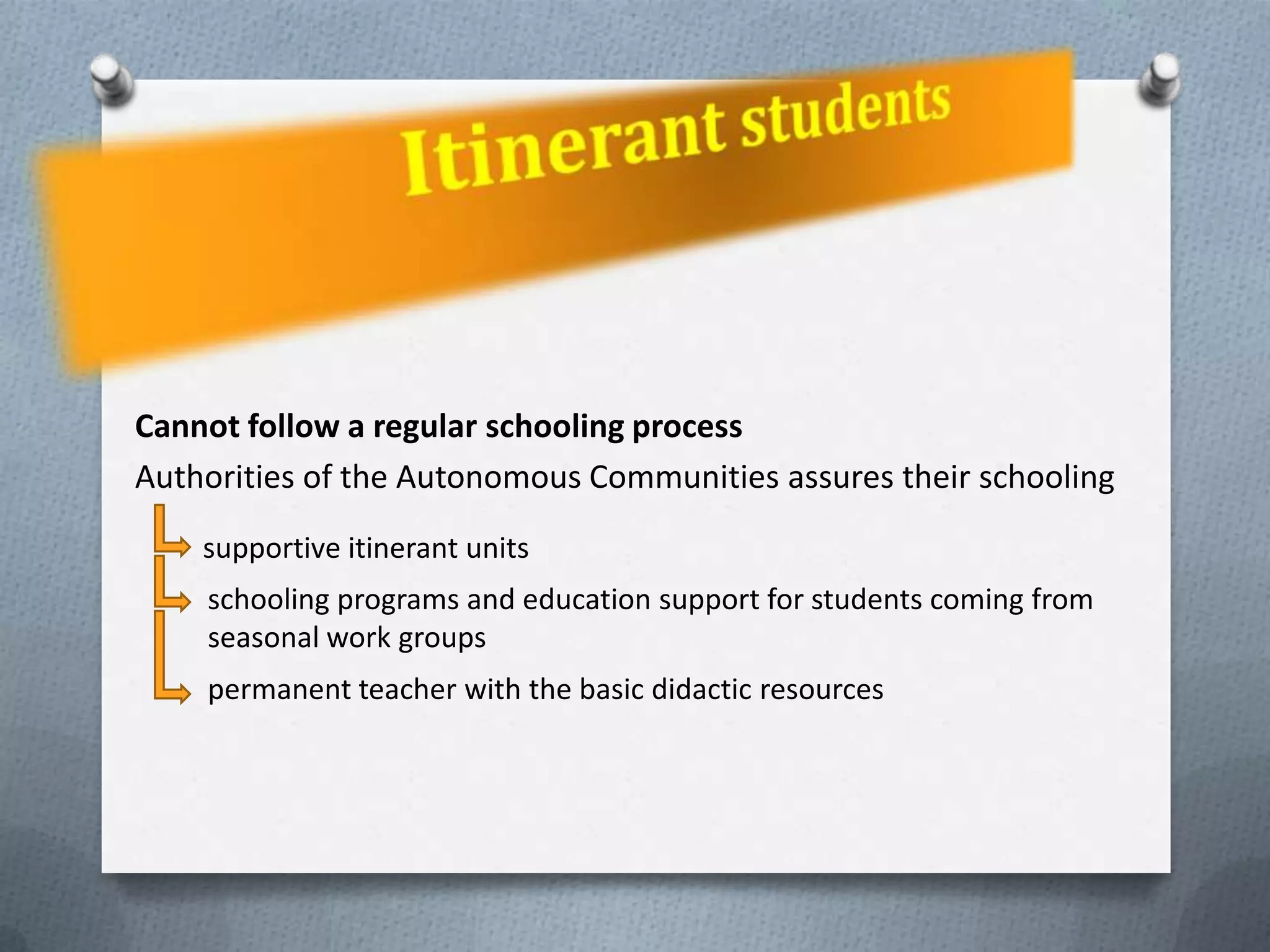 Itinerant students

Cannot follow a regular schooling process

Authorities of the Autonomous Communities assures their schooling

supportive itinerant units

schooling programs and education support for students coming from seasonal work groups

permanent teacher with the basic didactic resources